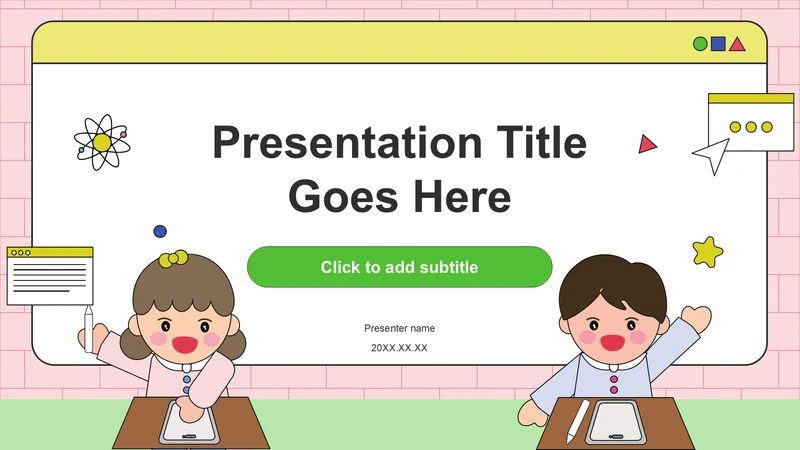 Presentation Title Goes Here

Click to add subtitle

Presenter name

20XX.XX.XX